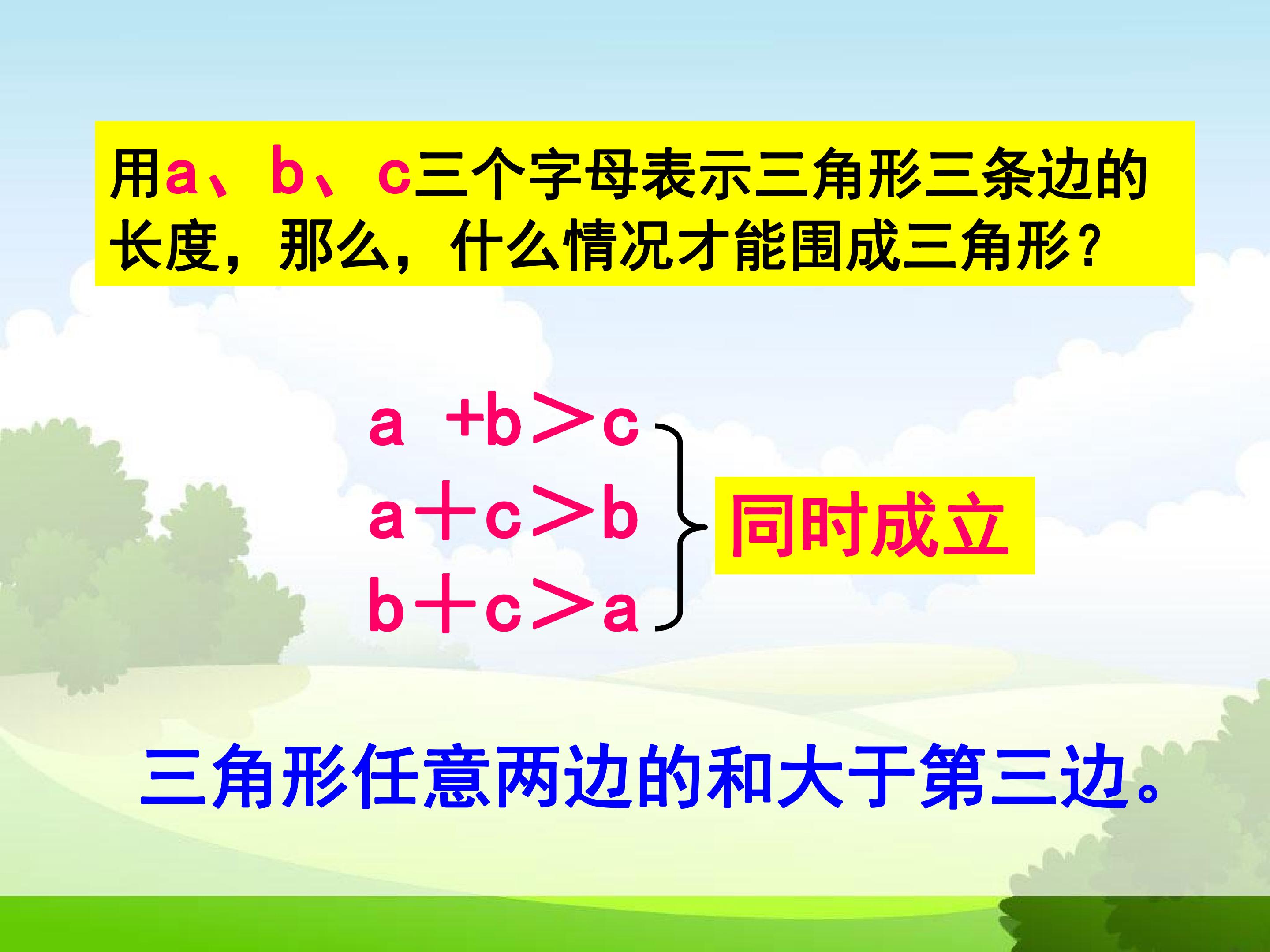 用a、b、c三个字母表示三角形三条边的长度，那么，什么情况才能围成三角形？

$a+b>c$
$a+c>b$
$b+c>a$

同时成立

三角形任意两边的和大于第三边。